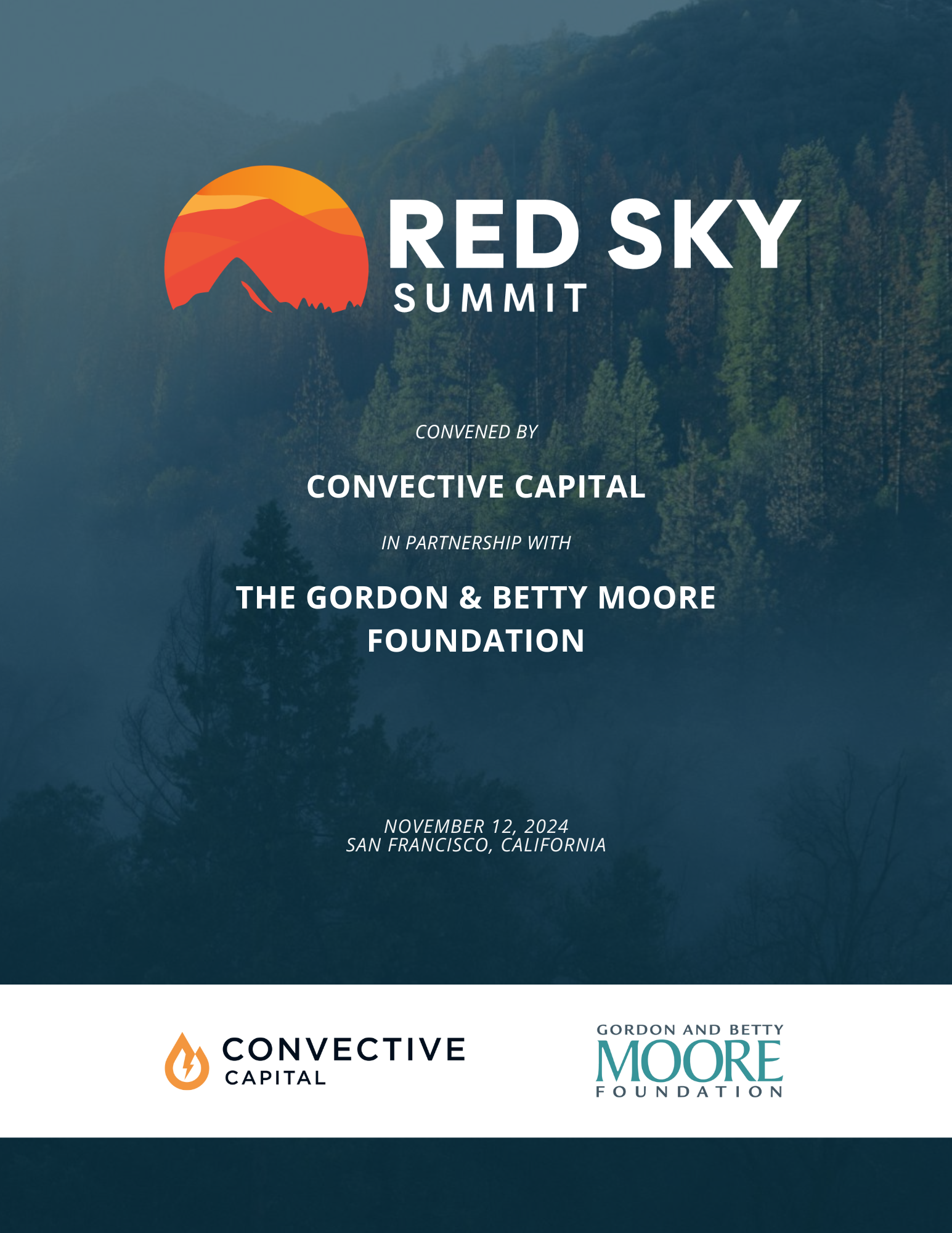 RED SKY
SUMMIT

CONVENED BY

CONVECTIVE CAPITAL

IN PARTNERSHIP WITH

THE GORDON & BETTY MOORE FOUNDATION

NOVEMBER 12, 2024
SAN FRANCISCO, CALIFORNIA

CONVECTIVE CAPITAL

GORDON AND BETTY MOORE FOUNDATION